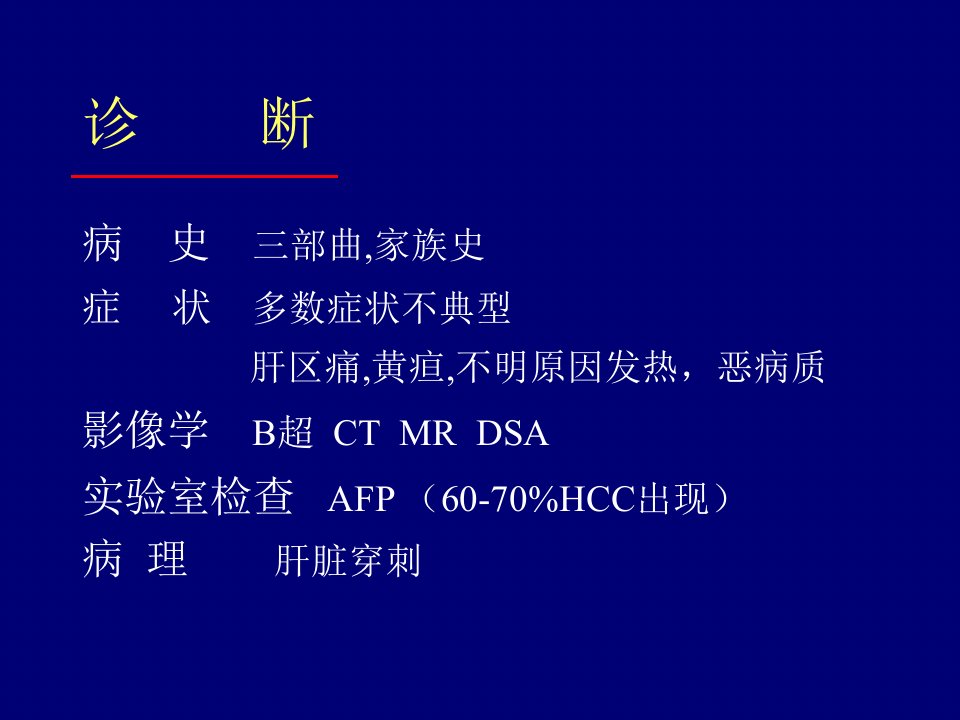 诊 断

病 史 三部曲,家族史

症 状 多数症状不典型

肝区痛,黄疸,不明原因发热，恶病质

影像学 B超 CT MR DSA

实验室检查 AFP （60-70%HCC出现）

病 理 肝脏穿刺